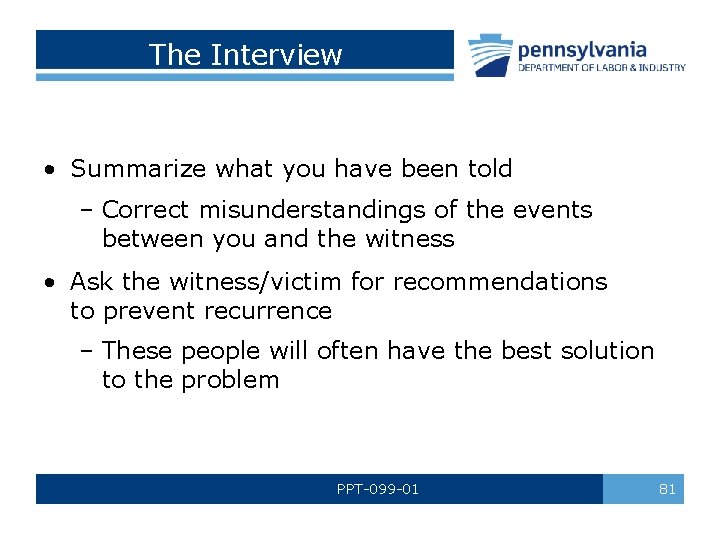 The Interview

pennsylvania
DEPARTMENT OF LABOR & INDUSTRY

• Summarize what you have been told
– Correct misunderstandings of the events between you and the witness
• Ask the witness/victim for recommendations to prevent recurrence
– These people will often have the best solution to the problem

PPT-099-01

81